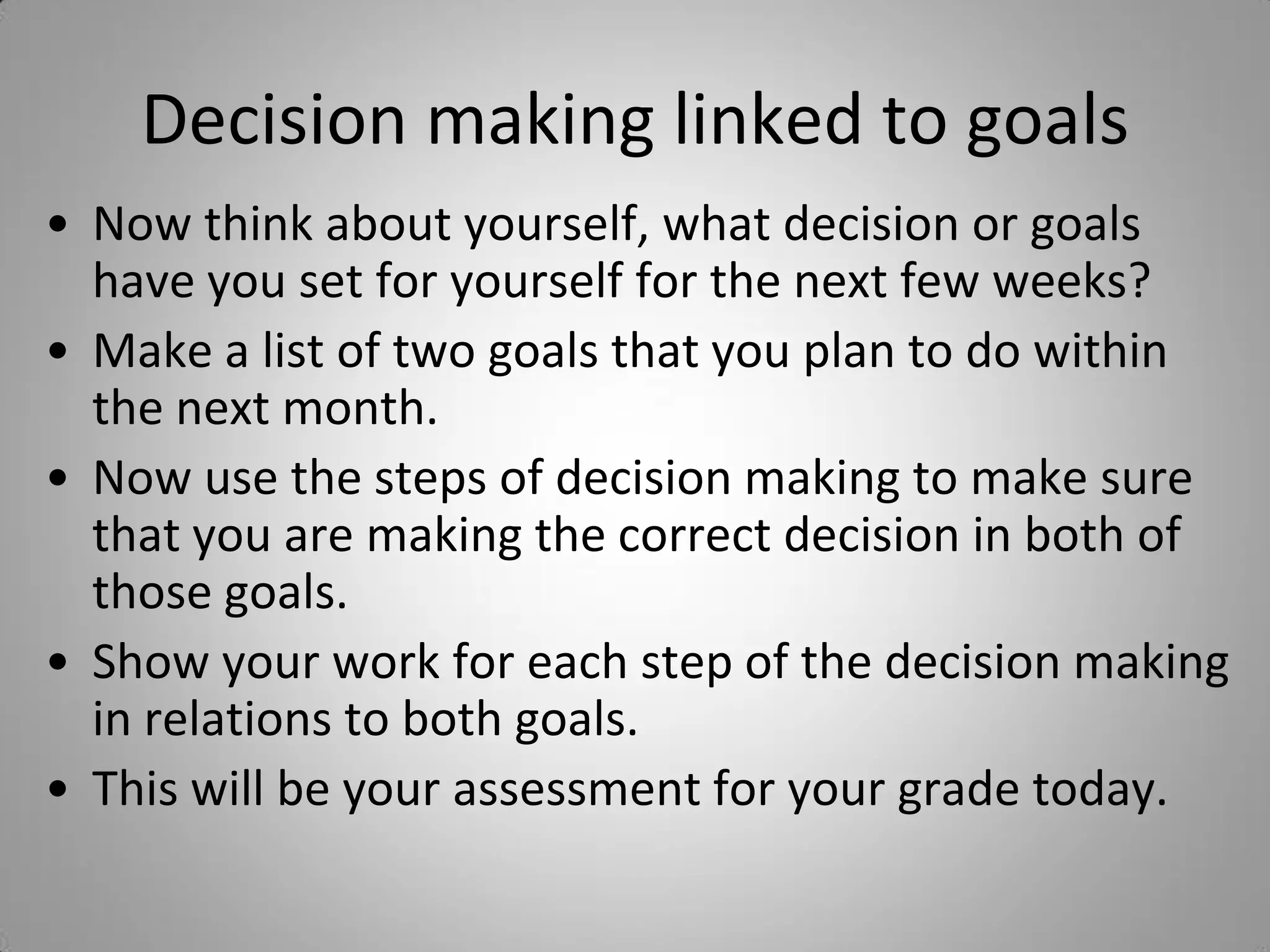 Decision making linked to goals

• Now think about yourself, what decision or goals have you set for yourself for the next few weeks?
• Make a list of two goals that you plan to do within the next month.
• Now use the steps of decision making to make sure that you are making the correct decision in both of those goals.
• Show your work for each step of the decision making in relations to both goals.
• This will be your assessment for your grade today.